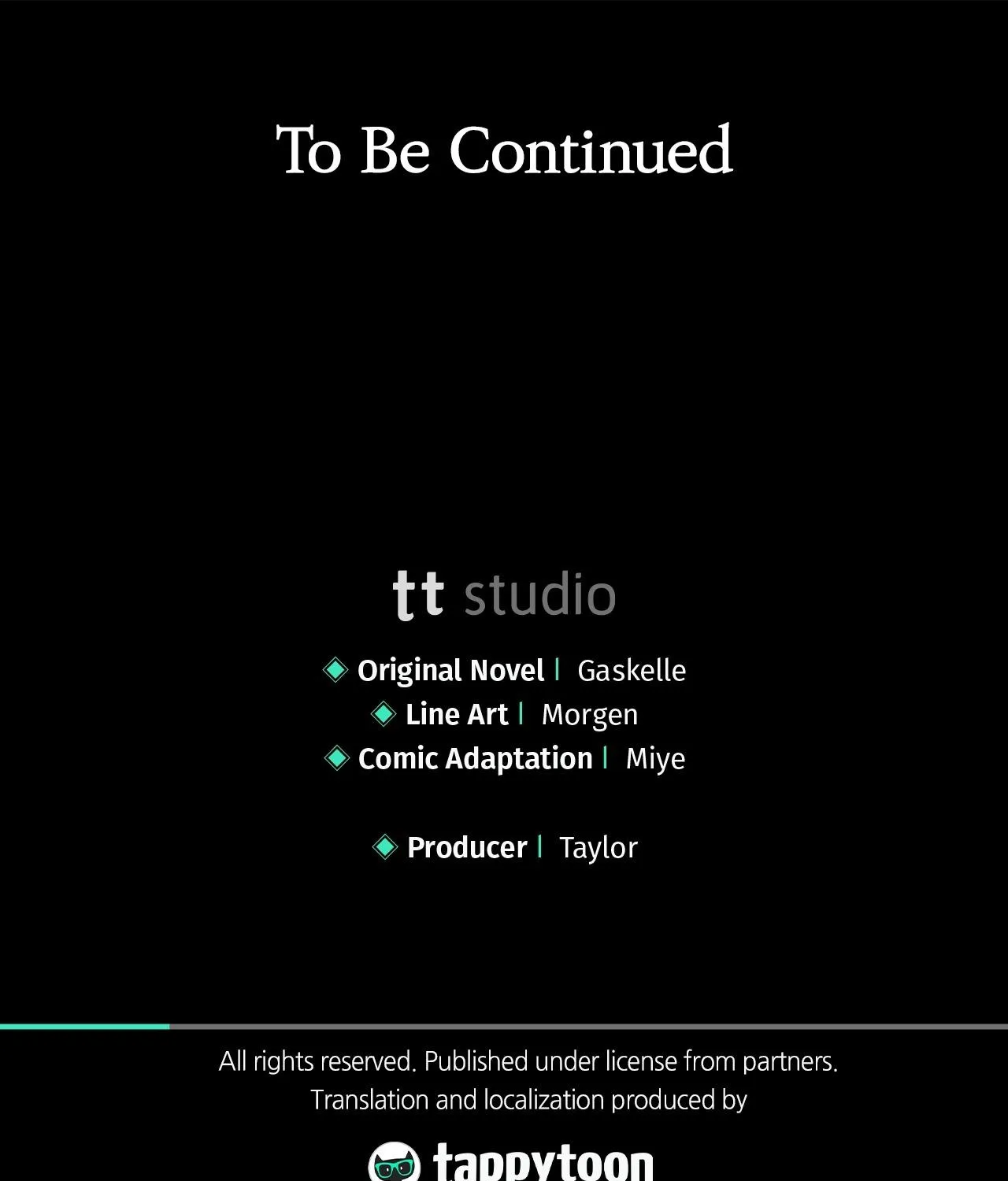 To Be Continued

tt studio

Original Novel | Gaskelle
Line Art | Morgen
Comic Adaptation | Miye

Producer | Taylor

All rights reserved. Published under license from partners.
Translation and localization produced by

tappytoon